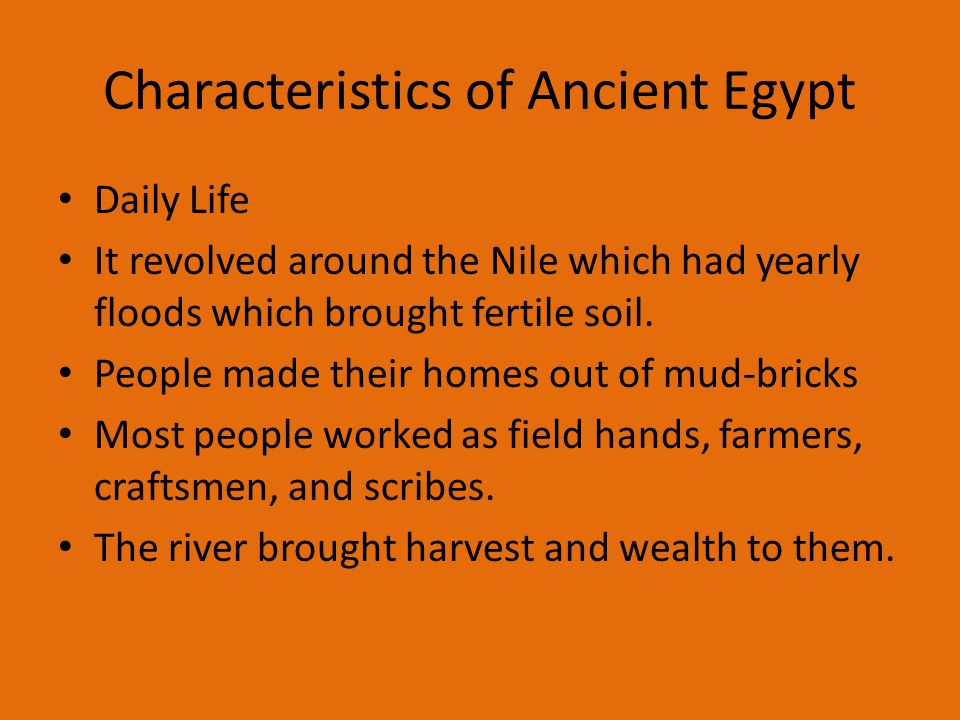 Characteristics of Ancient Egypt

• Daily Life
• It revolved around the Nile which had yearly floods which brought fertile soil.
• People made their homes out of mud-bricks
• Most people worked as field hands, farmers, craftsmen, and scribes.
• The river brought harvest and wealth to them.